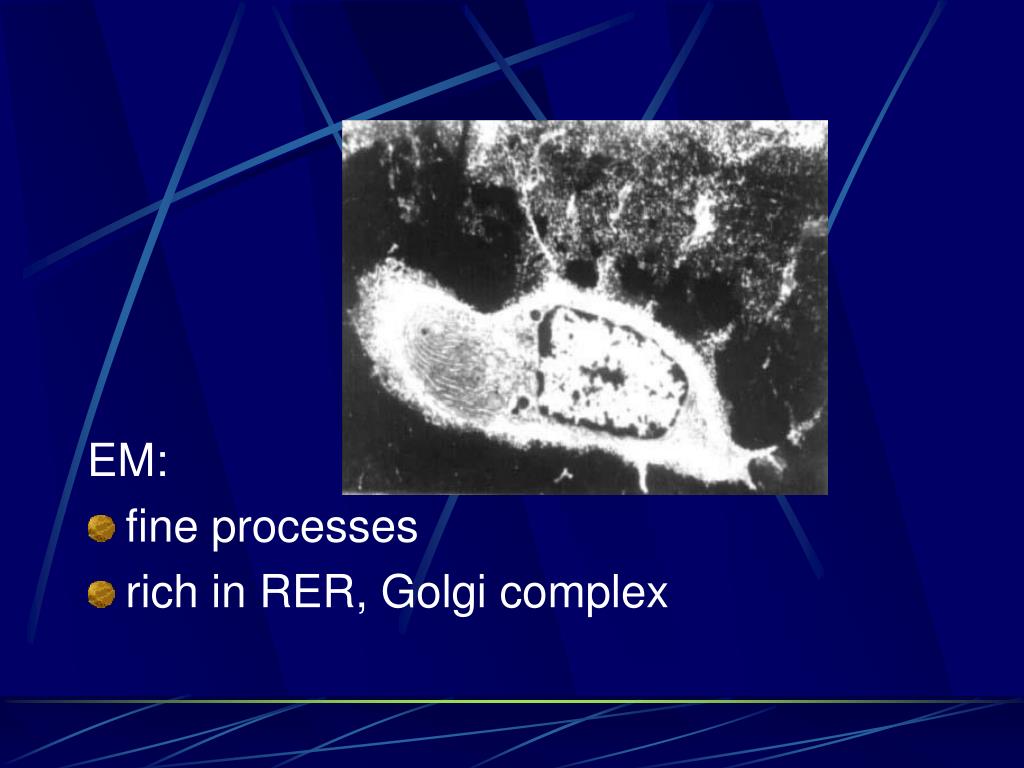 EM:

fine processes

rich in RER, Golgi complex